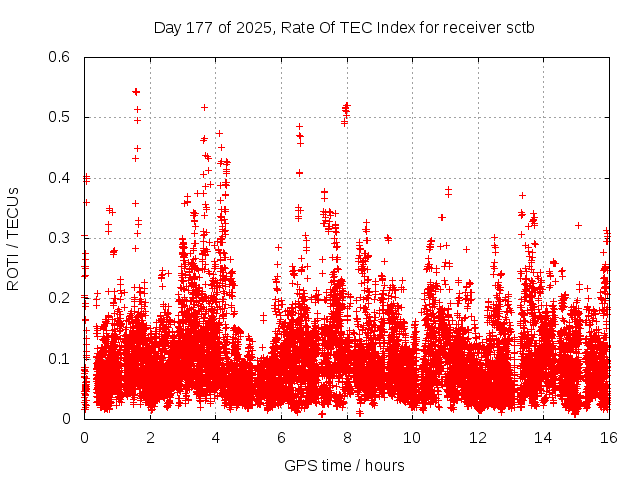 Day 177 of 2025, Rate Of TEC Index for receiver sctb

ROTI / TECUs

0.6
0.5
0.4
0.3
0.2
0.1
0

0
2
4
6
8
10
12
14
16

GPS time / hours